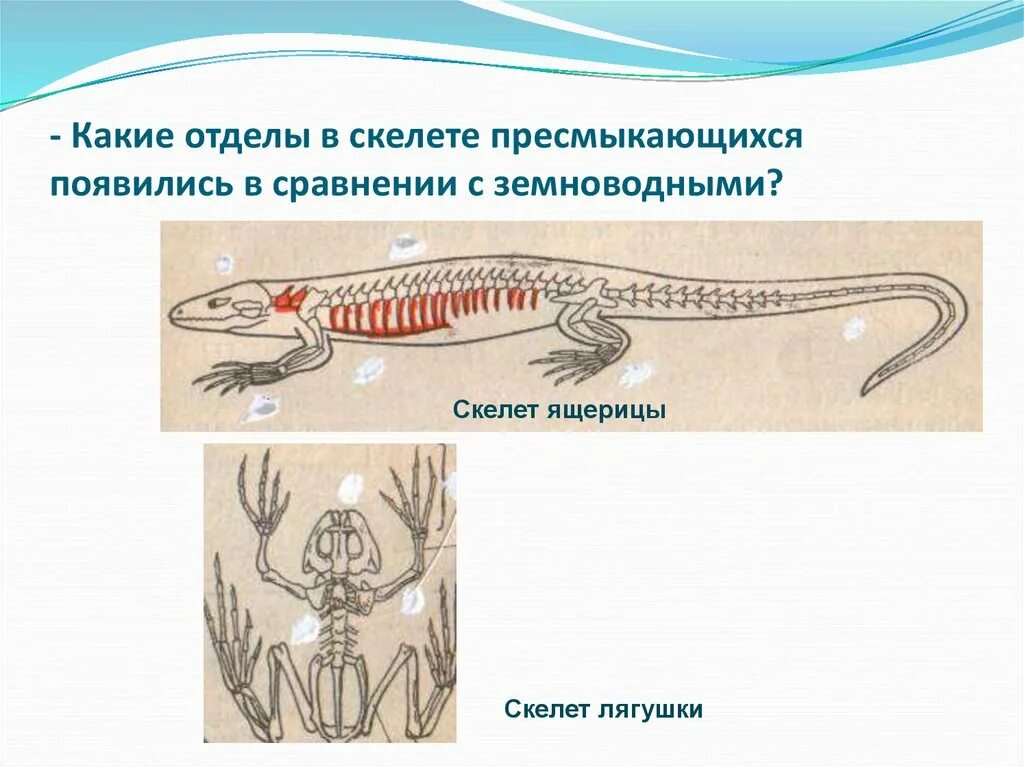 - Какие отделы в скелете пресмыкающихся появились в сравнении с земноводными?

Скелет ящерицы

Скелет лягушки